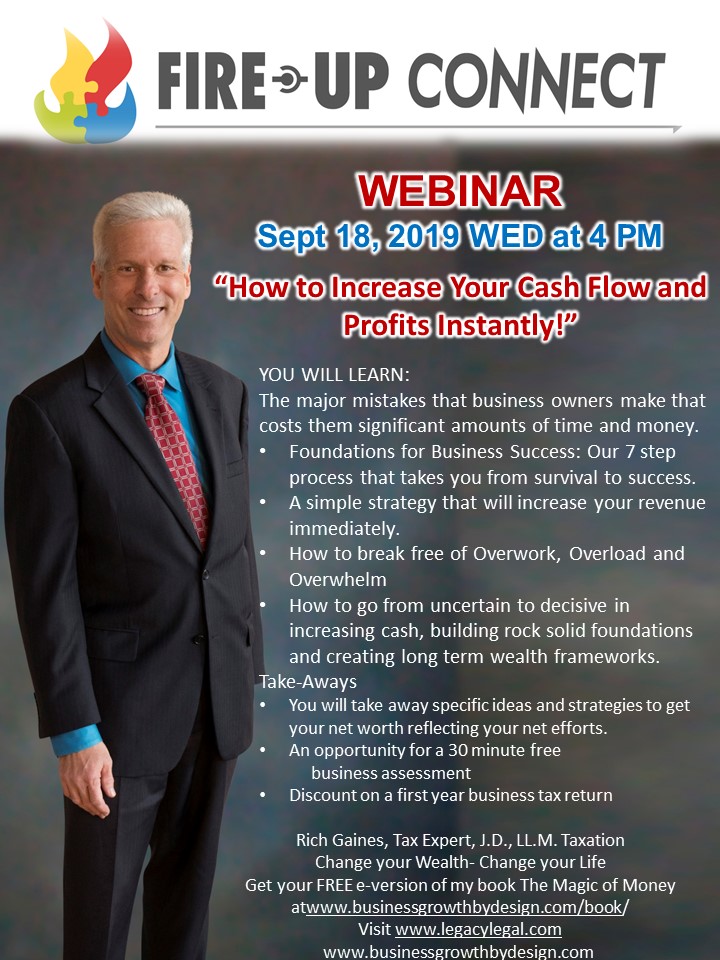 FIRE UP CONNECT

WEBINAR
Sept 18, 2019 WED at 4 PM
"How to Increase Your Cash Flow and Profits Instantly!"

YOU WILL LEARN:
The major mistakes that business owners make that costs them significant amounts of time and money.
• Foundations for Business Success: Our 7 step process that takes you from survival to success.
• A simple strategy that will increase your revenue immediately.
• How to break free of Overwork, Overload and Overwhelm
• How to go from uncertain to decisive in increasing cash, building rock solid foundations and creating long term wealth frameworks.
Take-Aways
• You will take away specific ideas and strategies to get your net worth reflecting your net efforts.
• An opportunity for a 30 minute free business assessment
• Discount on a first year business tax return

Rich Gaines, Tax Expert, J.D., LL.M. Taxation
Change your Wealth- Change your Life
Get your FREE e-version of my book The Magic of Money atwww.businessgrowthbydesign.com/book/
Visit www.legacylegal.com
www.businessgrowthbydesign.com